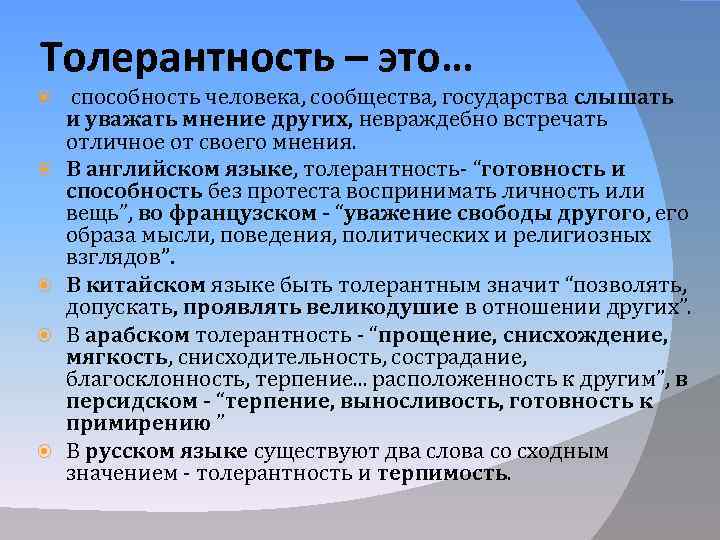 Толерантность – это…

способность человека, сообщества, государства слышать и уважать мнение других, невраждебно встречать отличное от своего мнения.

В английском языке, толерантность- “готовность и способность без протеста воспринимать личность или вещь”, во французском - “уважение свободы другого, его образа мысли, поведения, политических и религиозных взглядов”.

В китайском языке быть толерантным значит “позволять, допускать, проявлять великодушие в отношении других”.

В арабском толерантность - “прощение, снисхождение, мягкость, снисходительность, сострадание, благосклонность, терпение… расположенность к другим”, в персидском - “терпение, выносливость, готовность к примирению ”

В русском языке существуют два слова со сходным значением - толерантность и терпимость.